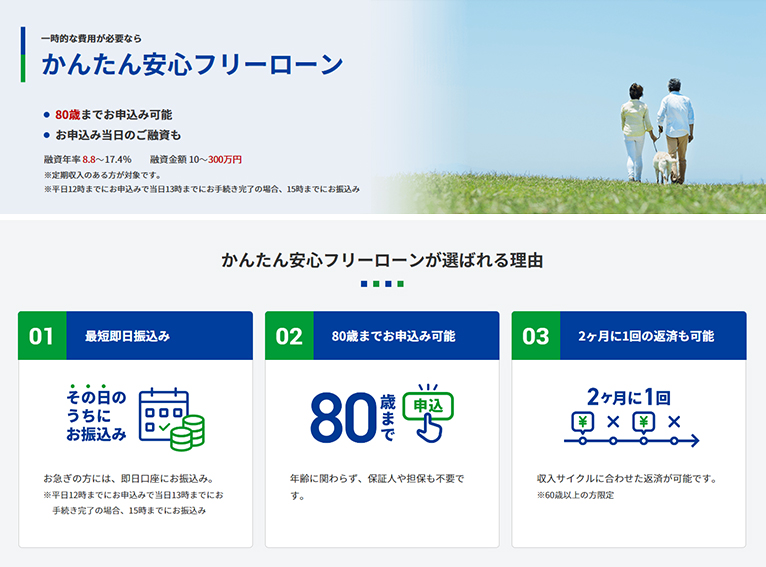 一時的な費用が必要なら
かんたん安心フリーローン

● 80歳までお申込み可能
● お申込み当日のご融資も

融資年率 8.8～17.4%　融資金額 10～300万円
※定期収入のある方が対象です。
※平日12時までにお申込みで当日13時までにお手続き完了の場合、15時までにお振込み

かんたん安心フリーローンが選ばれる理由

01 最短即日振込み

その日のうちにお振込み

お急ぎの方には、即日口座にお振込み。
※平日12時までにお申込みで当日13時までにお手続き完了の場合、15時までにお振込み

02 80歳までお申込み可能

80歳まで 申込

年齢に関わらず、保証人や担保も不要です。

03 2ヶ月に1回の返済も可能

2ヶ月に1回
¥ × ¥ ×

収入サイクルに合わせた返済が可能です。
※60歳以上の方限定